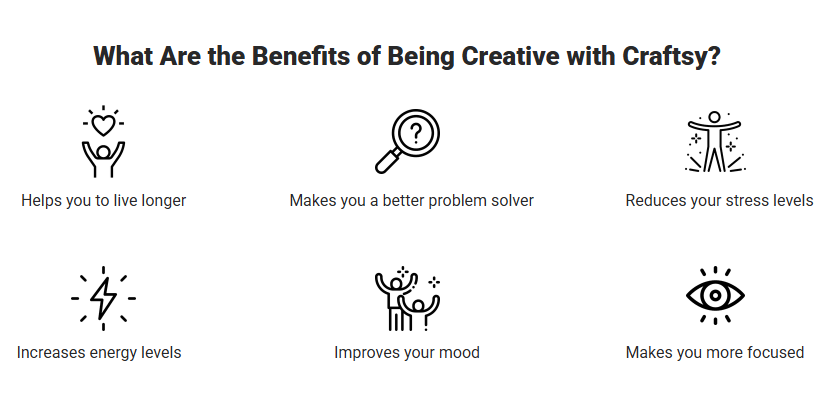 What Are the Benefits of Being Creative with Craftsy?

Helps you to live longer

Makes you a better problem solver

Reduces your stress levels

Increases energy levels

Improves your mood

Makes you more focused